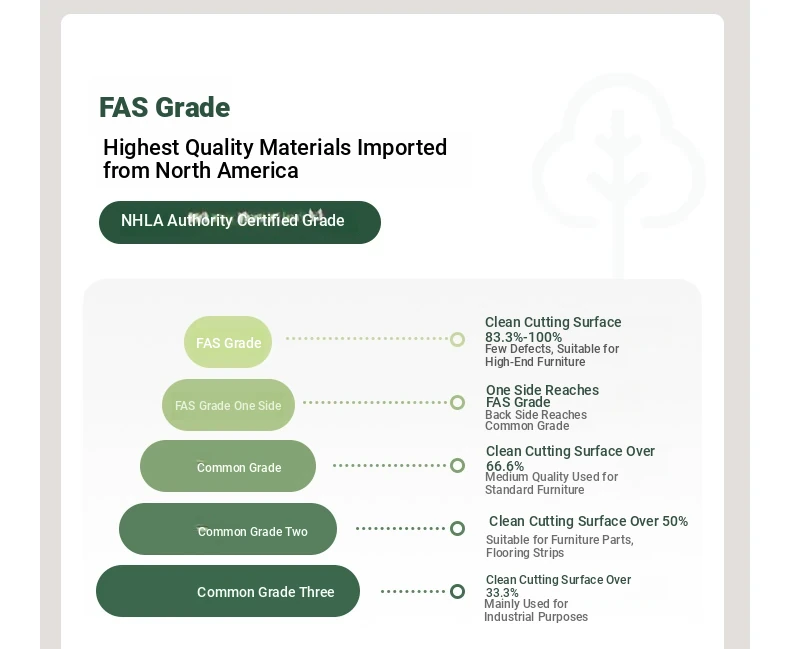 FAS Grade

Highest Quality Materials Imported from North America

NHLA Authority Certified Grade

FAS Grade

Clean Cutting Surface 83.3%-100%
Few Defects, Suitable for High-End Furniture

FAS Grade One Side

One Side Reaches FAS Grade
Back Side Reaches Common Grade

Common Grade

Clean Cutting Surface Over 66.6%
Medium Quality Used for Standard Furniture

Common Grade Two

Clean Cutting Surface Over 50%
Suitable for Furniture Parts, Flooring Strips

Common Grade Three

Clean Cutting Surface Over 33.3%
Mainly Used for Industrial Purposes